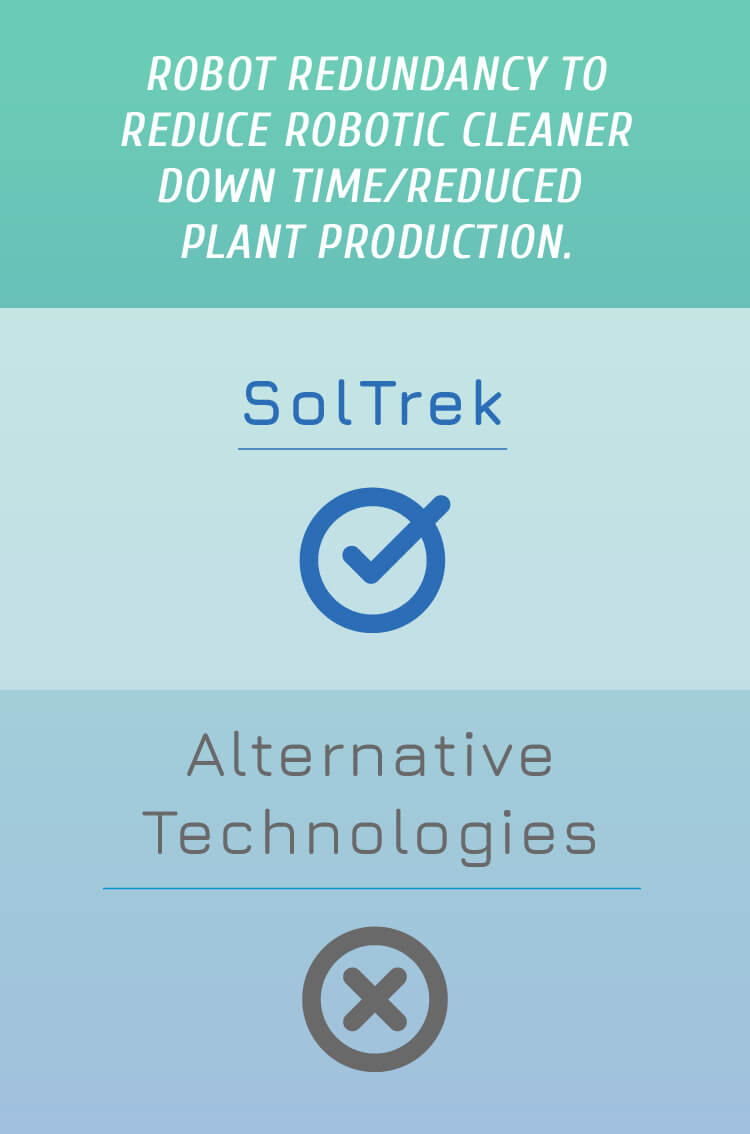 ROBOT REDUNDANCY TO REDUCE ROBOTIC CLEANER DOWN TIME/REDUCED PLANT PRODUCTION.

SolTrek

Alternative Technologies